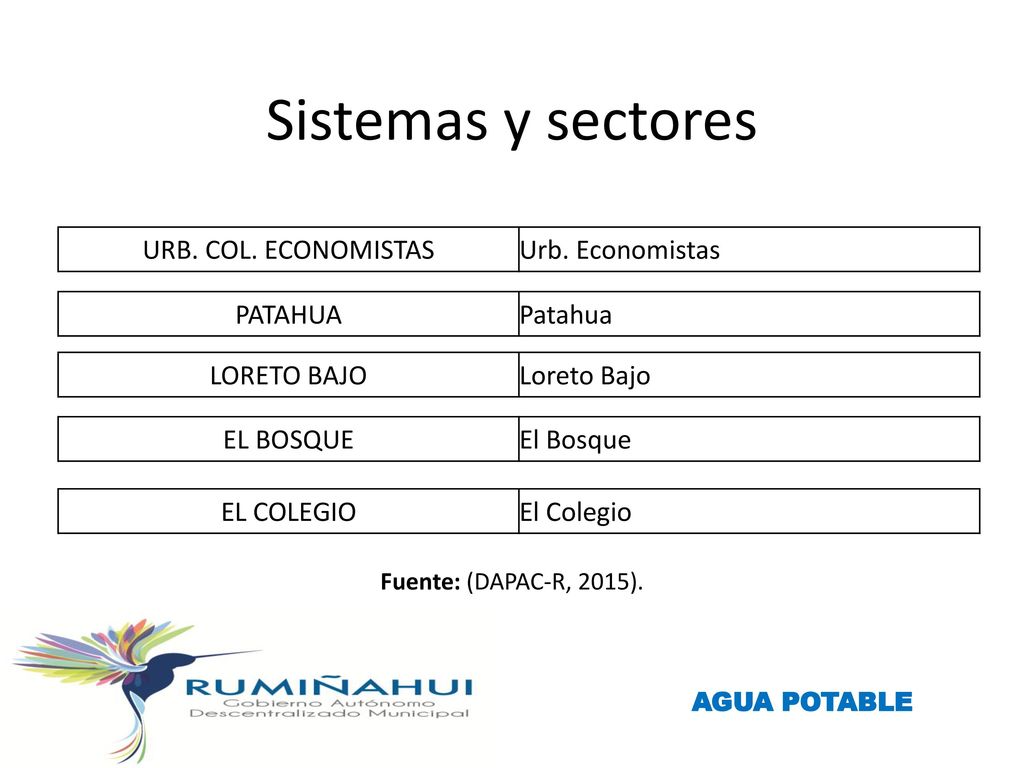 Sistemas y sectores

| URB. COL. ECONOMISTAS | Urb. Economistas |
|---|---|
| PATAHUA | Patahua |
| LORETO BAJO | Loreto Bajo |
| EL BOSQUE | El Bosque |
| EL COLEGIO | El Colegio |

**Fuente:** (DAPAC-R, 2015).

RUMIÑAHUI
Gobierno Autónomo
Descentralizado Municipal

AGUA POTABLE